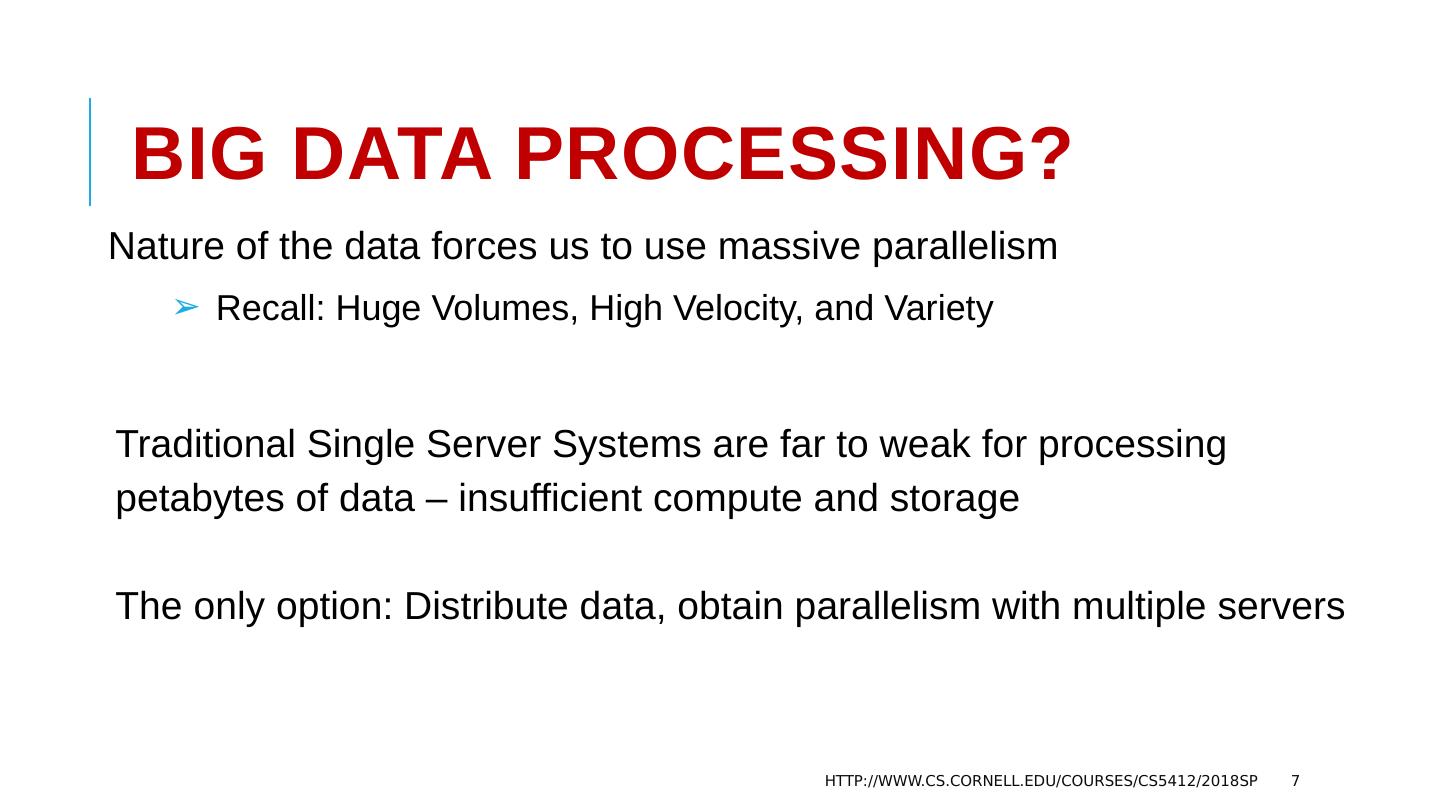 BIG DATA PROCESSING?

Nature of the data forces us to use massive parallelism

➢ Recall: Huge Volumes, High Velocity, and Variety

Traditional Single Server Systems are far to weak for processing petabytes of data – insufficient compute and storage

The only option: Distribute data, obtain parallelism with multiple servers

HTTP://WWW.CS.CORNELL.EDU/COURSES/CS5412/2018SP 7